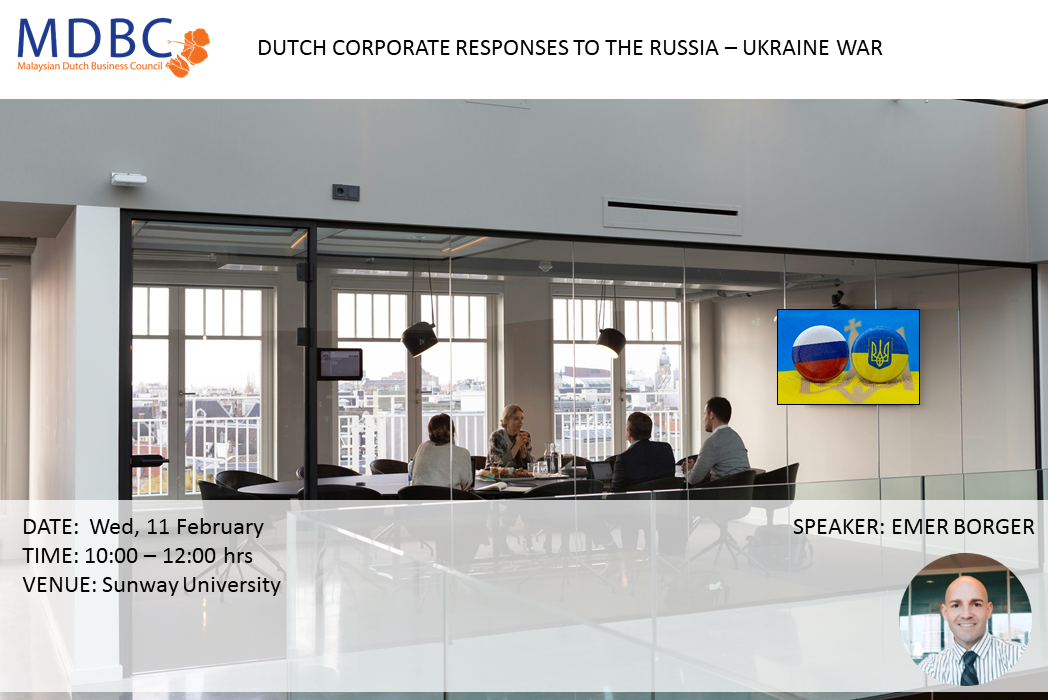 MDBC
Malaysian Dutch Business Council

DUTCH CORPORATE RESPONSES TO THE RUSSIA – UKRAINE WAR

DATE: Wed, 11 February
TIME: 10:00 – 12:00 hrs
VENUE: Sunway University

SPEAKER: EMER BORGER